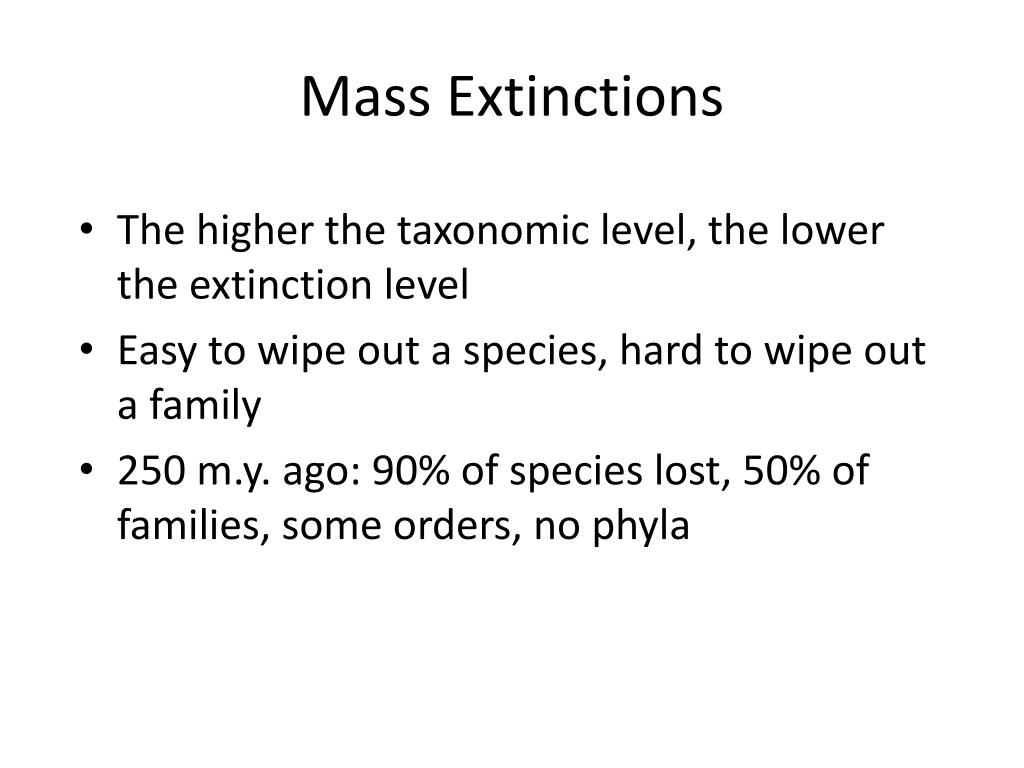 Mass Extinctions

• The higher the taxonomic level, the lower the extinction level
• Easy to wipe out a species, hard to wipe out a family
• 250 m.y. ago: 90% of species lost, 50% of families, some orders, no phyla